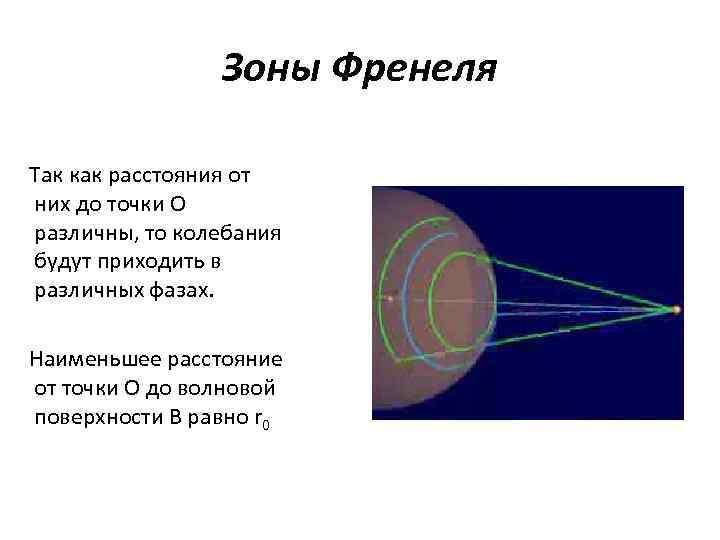 Зоны Френеля

Так как расстояния от них до точки О различны, то колебания будут приходить в различных фазах.

Наименьшее расстояние от точки О до волновой поверхности В равно $r_0$